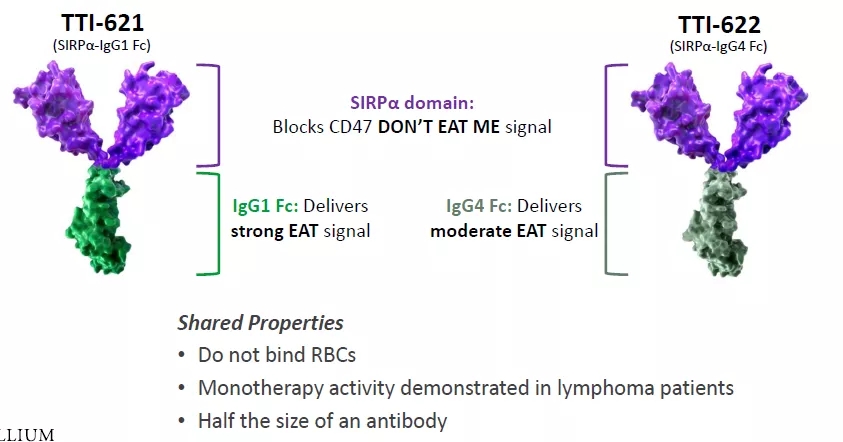 TTI-621
(SIRPα-IgG1 Fc)

TTI-622
(SIRPα-IgG4 Fc)

SIRPα domain:
Blocks CD47 DON'T EAT ME signal

IgG1 Fc: Delivers strong EAT signal

IgG4 Fc: Delivers moderate EAT signal

Shared Properties
• Do not bind RBCs
• Monotherapy activity demonstrated in lymphoma patients
• Half the size of an antibody

LLIUM